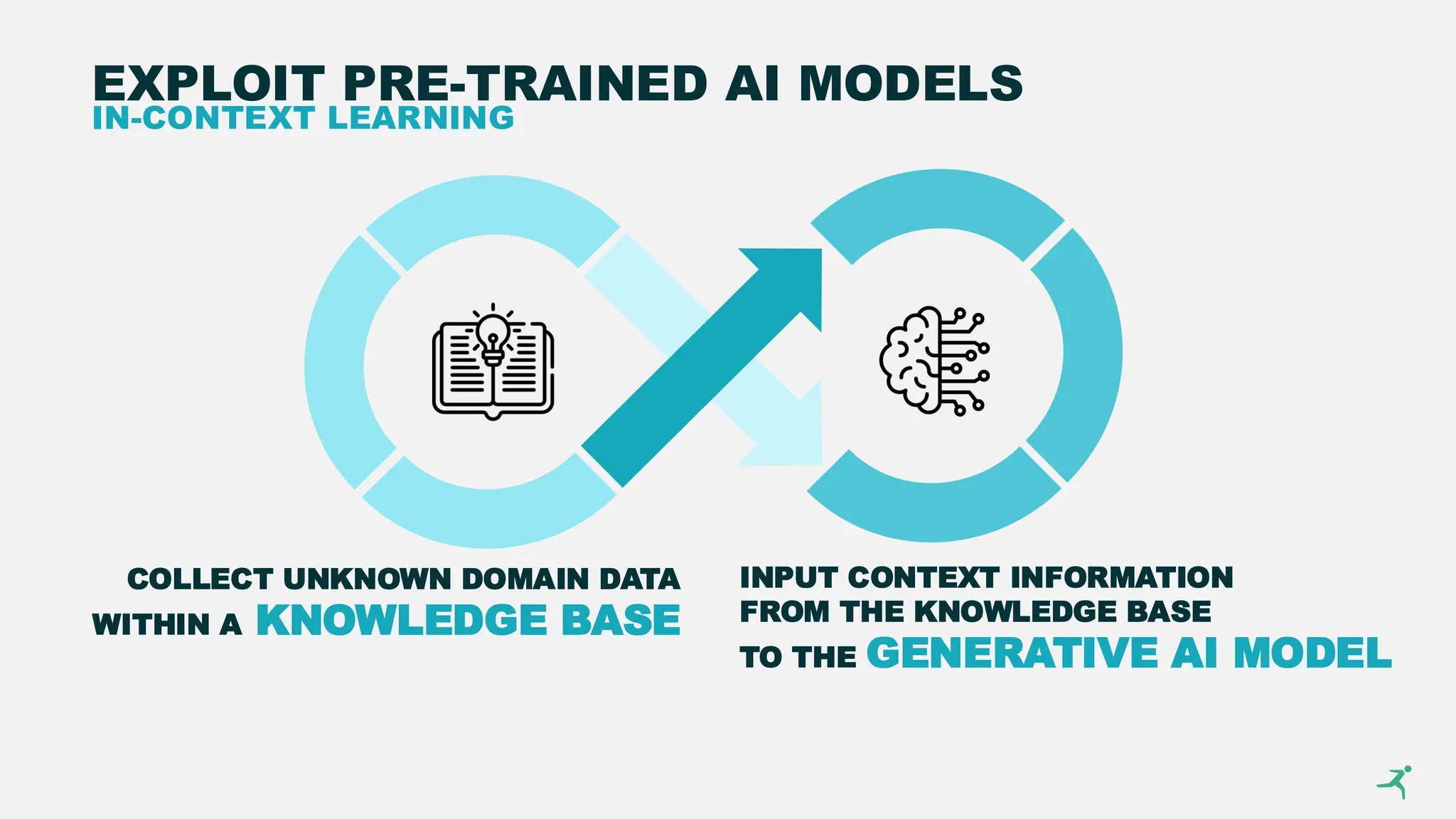 EXPLOIT PRE-TRAINED AI MODELS
IN-CONTEXT LEARNING

COLLECT UNKNOWN DOMAIN DATA WITHIN A KNOWLEDGE BASE

INPUT CONTEXT INFORMATION FROM THE KNOWLEDGE BASE TO THE GENERATIVE AI MODEL